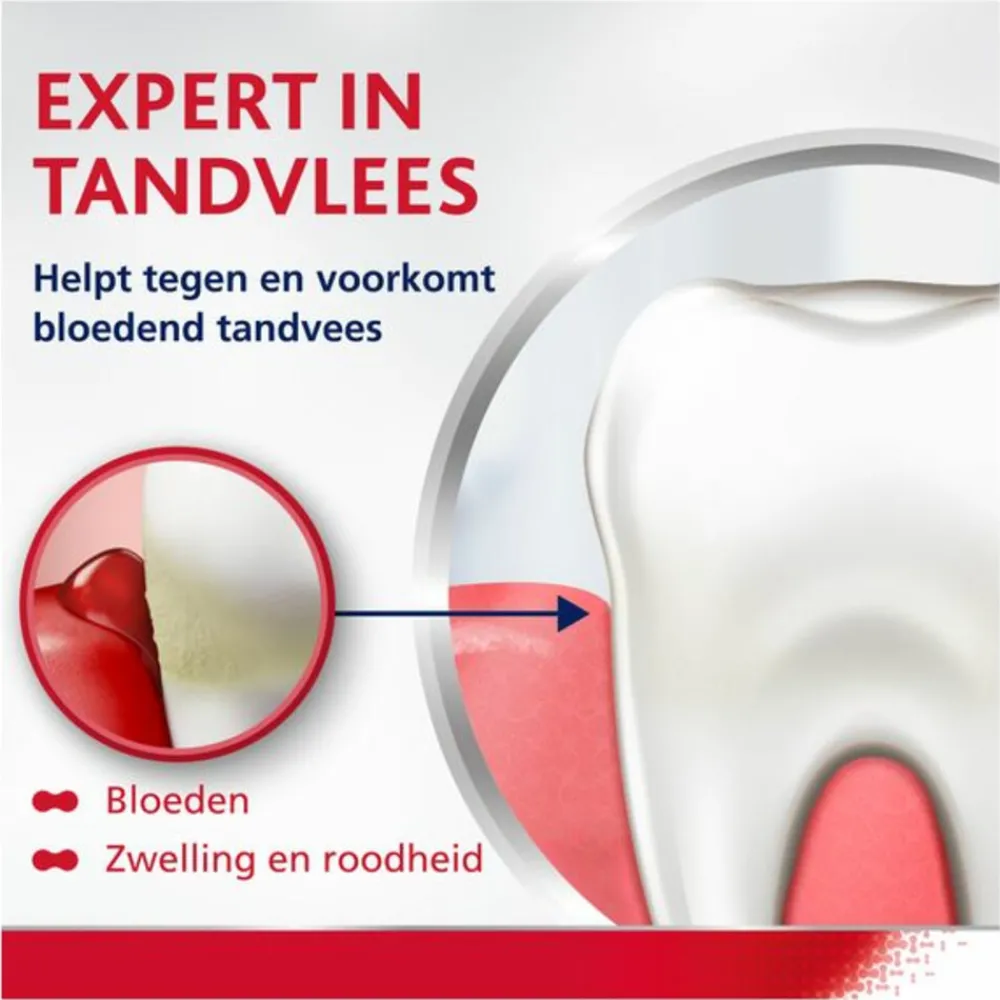 EXPERT IN TANDVLEES

Helpt tegen en voorkomt bloedend tandvees

Bloeden

Zwelling en roodheid